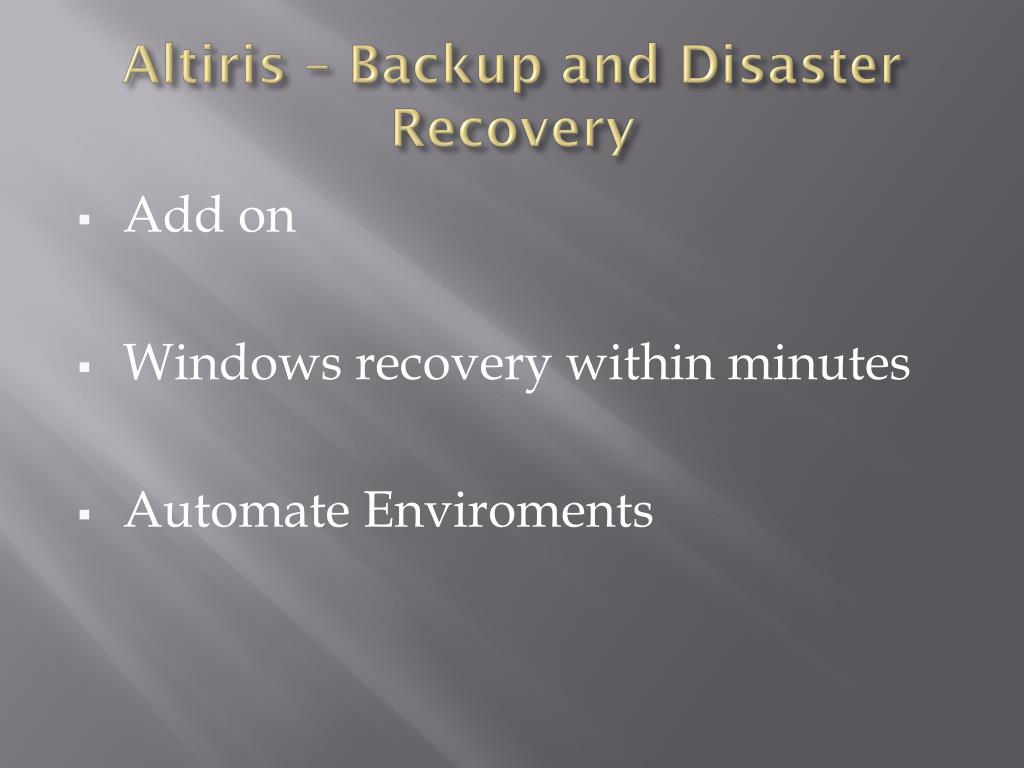 Altiris – Backup and Disaster Recovery

▪ Add on

▪ Windows recovery within minutes

▪ Automate Enviroments